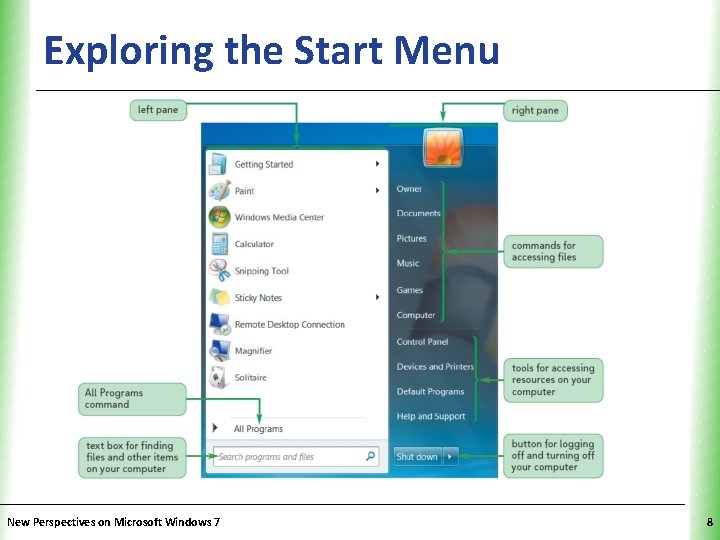 Exploring the Start Menu

left pane

right pane

Getting Started

Paint

Windows Media Center

Calculator

Snipping Tool

Sticky Notes

Remote Desktop Connection

Magnifier

Solitaire

All Programs

Search programs and files

Owner

Documents

Pictures

Music

Games

Computer

Control Panel

Devices and Printers

Default Programs

Help and Support

Shut down

commands for accessing files

tools for accessing resources on your computer

All Programs command

text box for finding files and other items on your computer

button for logging off and turning off your computer

New Perspectives on Microsoft Windows 7

8